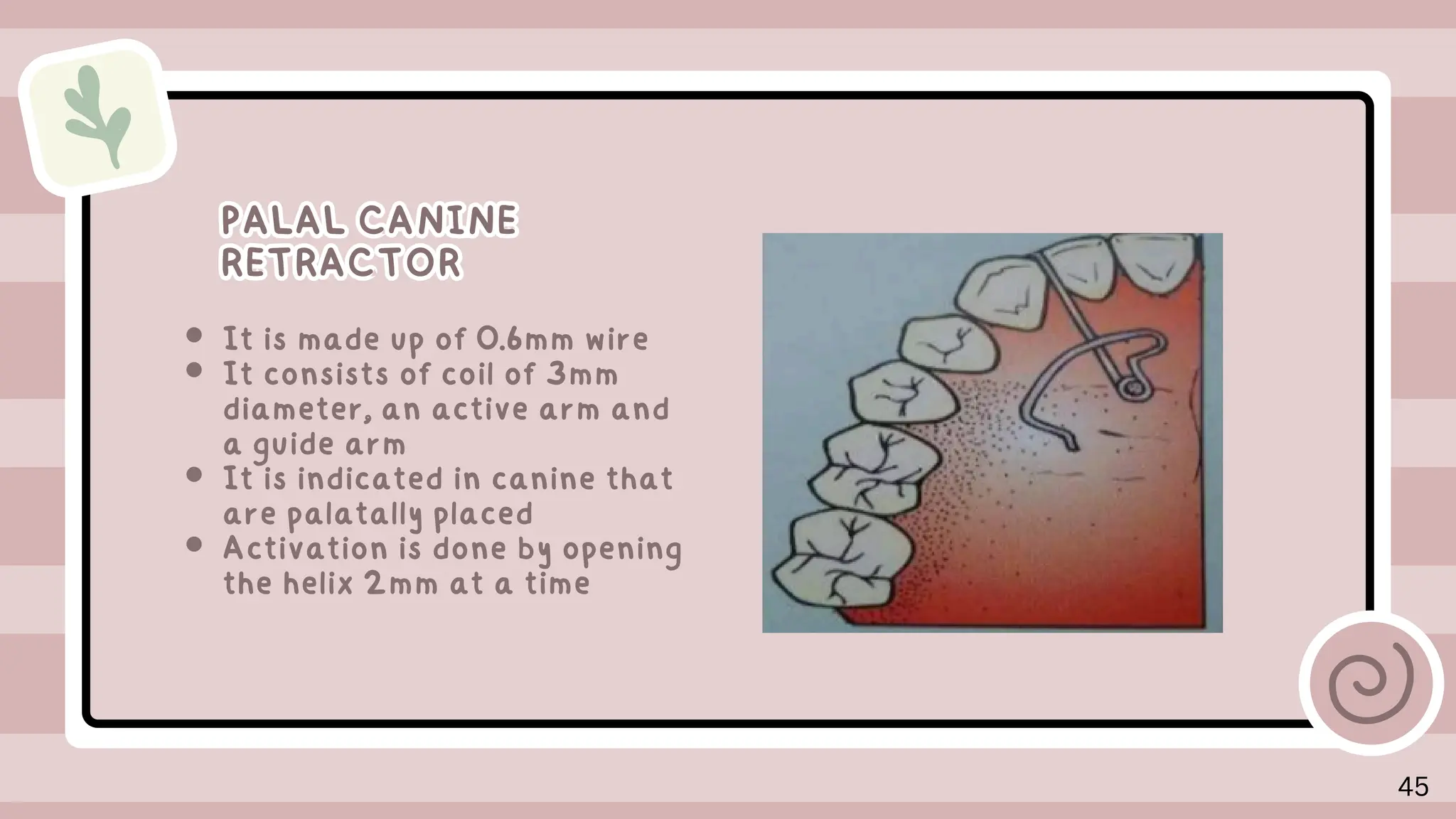 PALAL CANINE RETRACTOR

- It is made up of 0.6mm wire
- It consists of coil of 3mm diameter, an active arm and a guide arm
- It is indicated in canine that are palatally placed
- Activation is done by opening the helix 2mm at a time

45